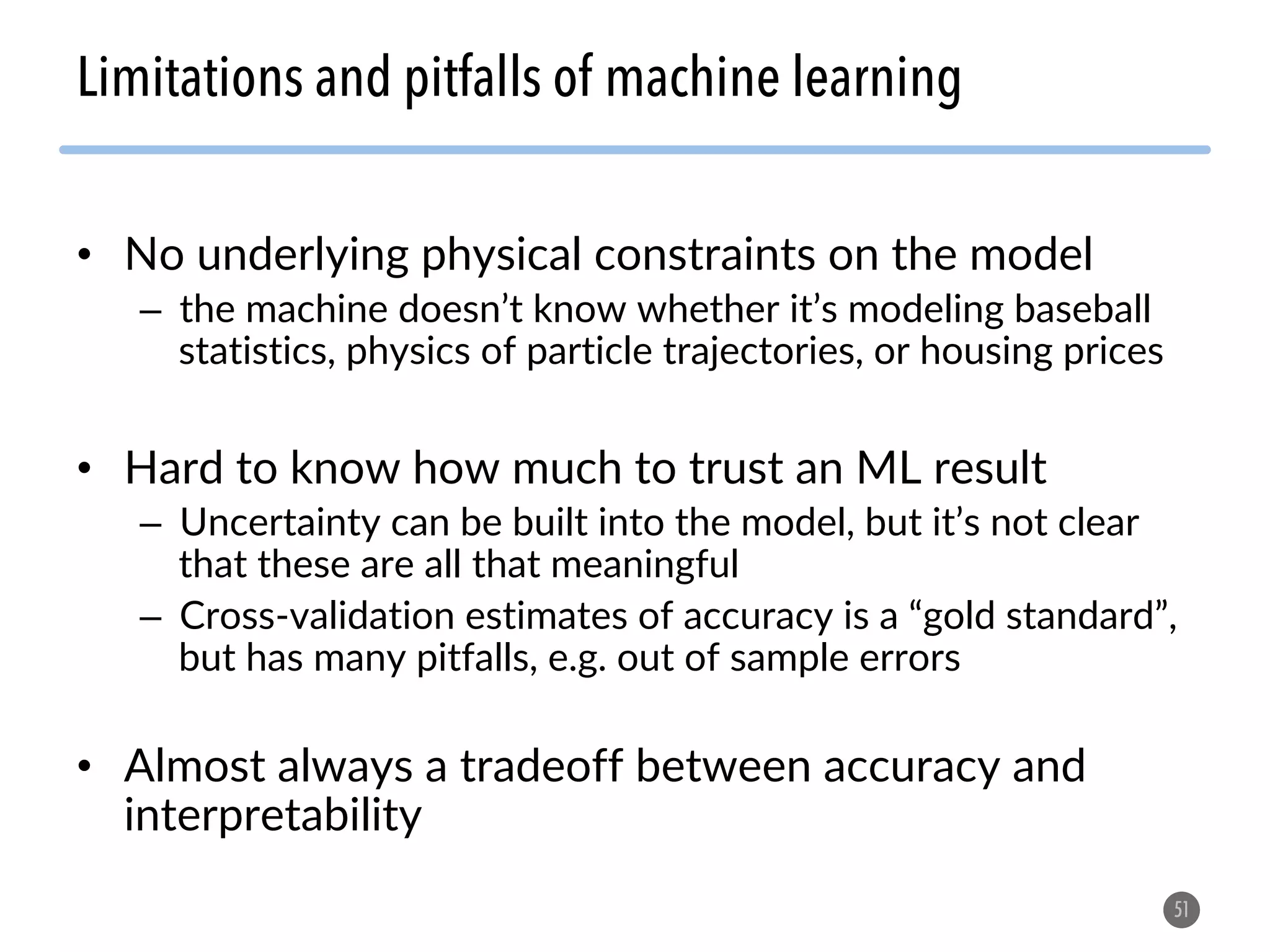 Limitations and pitfalls of machine learning

• No underlying physical constraints on the model
– the machine doesn’t know whether it’s modeling baseball statistics, physics of particle trajectories, or housing prices

• Hard to know how much to trust an ML result
– Uncertainty can be built into the model, but it’s not clear that these are all that meaningful
– Cross-validation estimates of accuracy is a “gold standard”, but has many pitfalls, e.g. out of sample errors

• Almost always a tradeoff between accuracy and interpretability

51